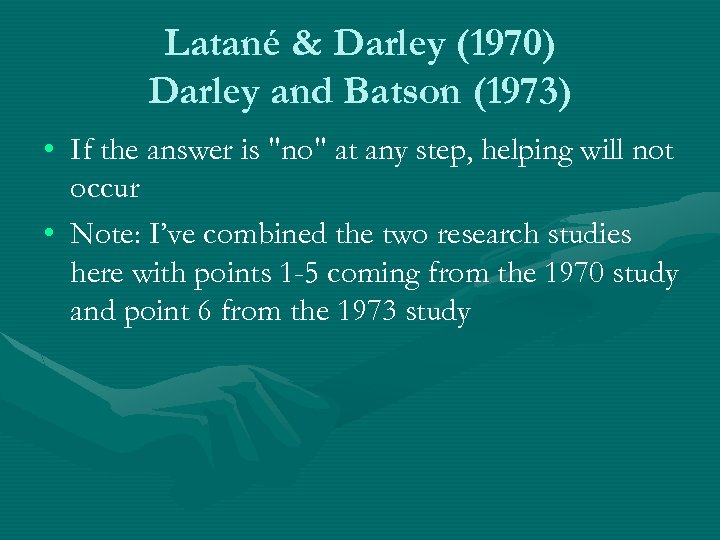 Latané & Darley (1970)
Darley and Batson (1973)

• If the answer is "no" at any step, helping will not occur

• Note: I've combined the two research studies here with points 1-5 coming from the 1970 study and point 6 from the 1973 study